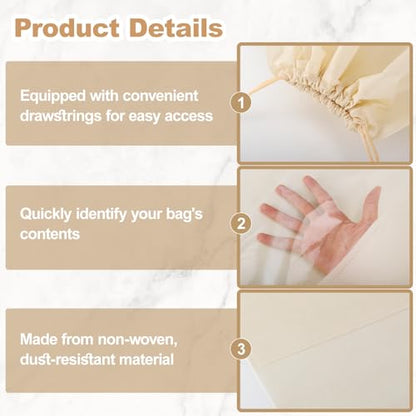 Product Details

Equipped with convenient drawstrings for easy access

1

Quickly identify your bag's contents

2

Made from non-woven, dust-resistant material

3